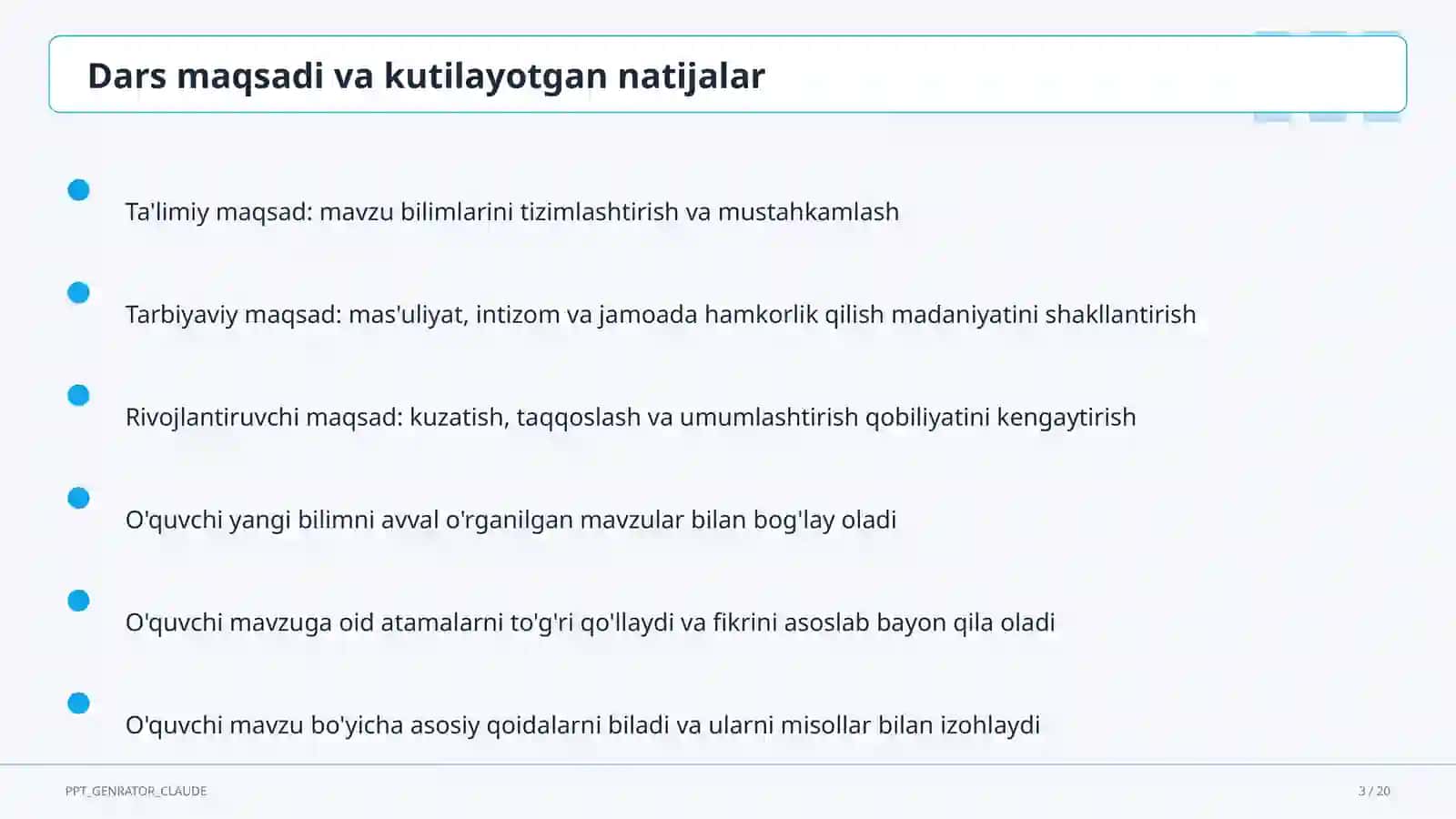 Dars maqsadi va kutilayotgan natijalar

Ta'limiy maqsad: mavzu bilimlarini tizimlashtirish va mustahkamlash

Tarbiyaviy maqsad: mas'uliyat, intizom va jamoada hamkorlik qilish madaniyatini shakllantirish

Rivojlantiruvchi maqsad: kuzatish, taqqoslash va umumlashtirish qobiliyatini kengaytirish

O'quvchi yangi bilimni avval o'rganilgan mavzular bilan bog'lay oladi

O'quvchi mavzuga oid atamalarni to'g'ri qo'llaydi va fikrini asoslab bayon qila oladi

O'quvchi mavzu bo'yicha asosiy qoidalarni biladi va ularni misollar bilan izohlaydi

PPT_GENRATOR_CLAUDE

3 / 20